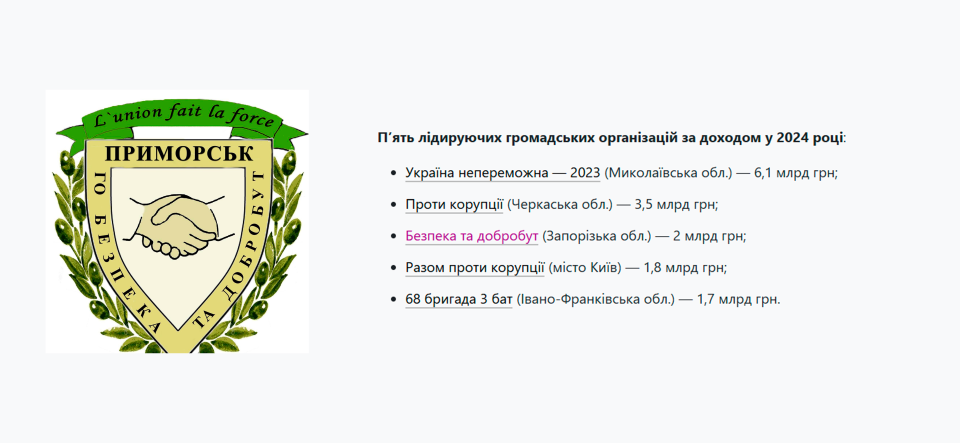 L`union fait la force

ПРИМОРСЬК

ГО БЕЗПЕКА ТА ДОБРОБУТ

П'ять лідируючих громадських організацій за доходом у 2024 році:

- Україна непереможна — 2023 (Миколаївська обл.) — 6,1 млрд грн;
- Проти корупції (Черкаська обл.) — 3,5 млрд грн;
- Безпека та добробут (Запорізька обл.) — 2 млрд грн;
- Разом проти корупції (місто Київ) — 1,8 млрд грн;
- 68 бригада 3 бат (Івано-Франківська обл.) — 1,7 млрд грн.